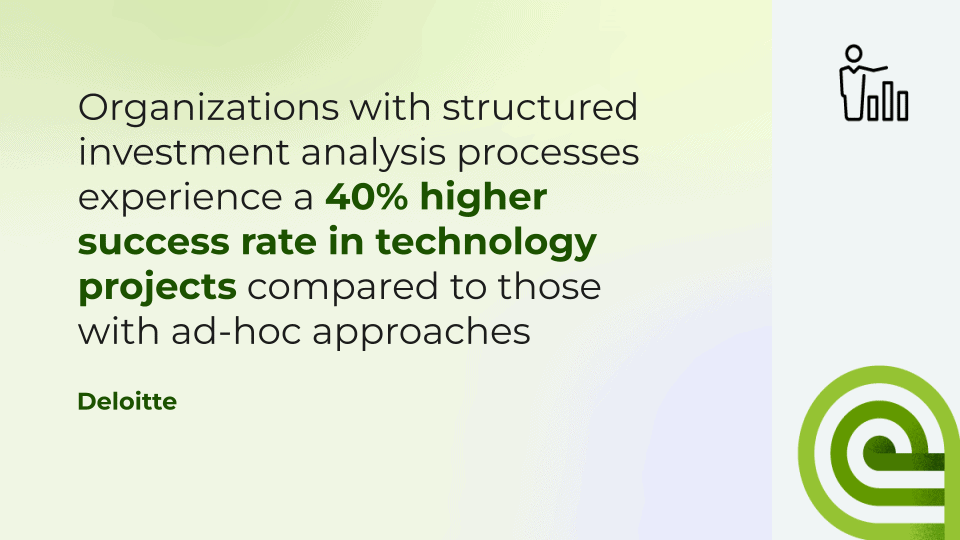 Organizations with structured investment analysis processes experience a 40% higher success rate in technology projects compared to those with ad-hoc approaches

Deloitte